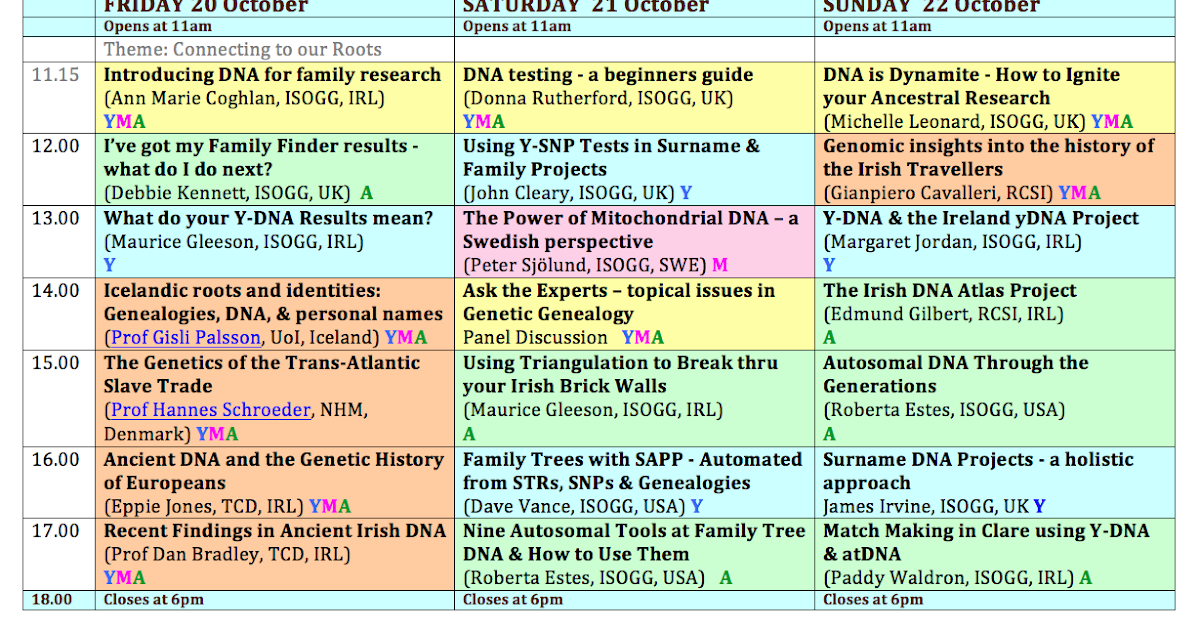 | | FRIDAY 20 October | SATURDAY 21 October | SUNDAY 22 October |
|---|---|---|---|
| | Opens at 11am | Opens at 11am | Opens at 11am |
| | Theme: Connecting to our Roots | | |
| 11.15 | Introducing DNA for family research (Ann Marie Coghlan, ISOGG, IRL) YMA | DNA testing - a beginners guide (Donna Rutherford, ISOGG, UK) YMA | DNA is Dynamite - How to Ignite your Ancestral Research (Michelle Leonard, ISOGG, UK) YMA |
| 12.00 | I've got my Family Finder results - what do I do next? (Debbie Kennett, ISOGG, UK) A | Using Y-SNP Tests in Surname & Family Projects (John Cleary, ISOGG, UK) Y | Genomic insights into the history of the Irish Travellers (Gianpiero Cavalleri, RCSI) YMA |
| 13.00 | What do your Y-DNA Results mean? (Maurice Gleeson, ISOGG, IRL) Y | The Power of Mitochondrial DNA – a Swedish perspective (Peter Sjölund, ISOGG, SWE) M | Y-DNA & the Ireland yDNA Project (Margaret Jordan, ISOGG, IRL) Y |
| 14.00 | Icelandic roots and identities: Genealogies, DNA, & personal names (Prof Gisli Palsson, UoI, Iceland) YMA | Ask the Experts – topical issues in Genetic Genealogy Panel Discussion YMA | The Irish DNA Atlas Project (Edmund Gilbert, RCSI, IRL) A |
| 15.00 | The Genetics of the Trans-Atlantic Slave Trade (Prof Hannes Schroeder, NHM, Denmark) YMA | Using Triangulation to Break thru your Irish Brick Walls (Maurice Gleeson, ISOGG, IRL) A | Autosomal DNA Through the Generations (Roberta Estes, ISOGG, USA) A |
| 16.00 | Ancient DNA and the Genetic History of Europeans (Eppie Jones, TCD, IRL) YMA | Family Trees with SAPP - Automated from STRs, SNPs & Genealogies (Dave Vance, ISOGG, USA) Y | Surname DNA Projects - a holistic approach James Irvine, ISOGG, UK Y |
| 17.00 | Recent Findings in Ancient Irish DNA (Prof Dan Bradley, TCD, IRL) YMA | Nine Autosomal Tools at Family Tree DNA & How to Use Them (Roberta Estes, ISOGG, USA) A | Match Making in Clare using Y-DNA & atDNA (Paddy Waldron, ISOGG, IRL) A |
| 18.00 | Closes at 6pm | Closes at 6pm | Closes at 6pm |